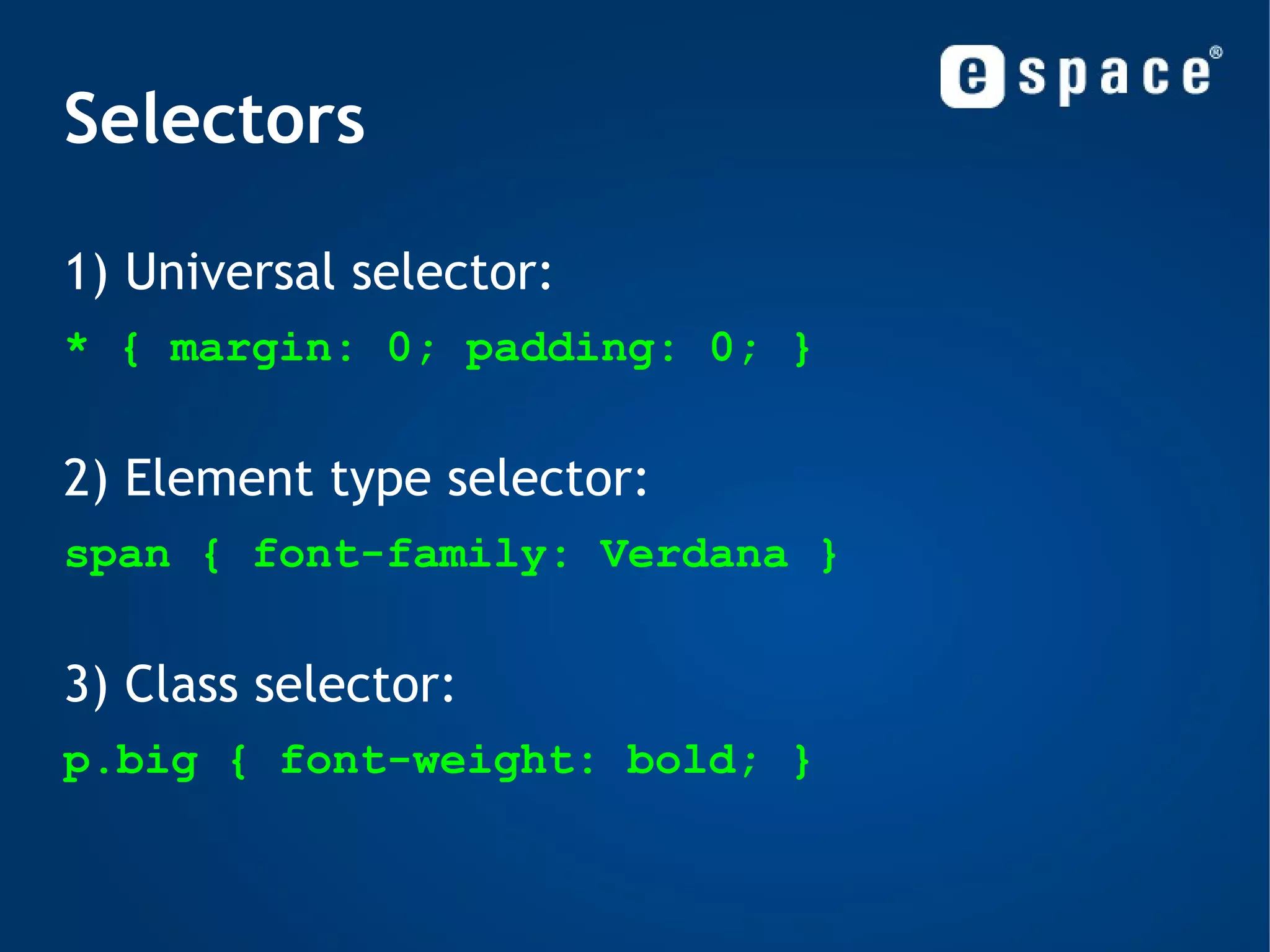 espace®

Selectors

1) Universal selector:

* { margin: 0; padding: 0; }

2) Element type selector:

span { font-family: Verdana }

3) Class selector:

p.big { font-weight: bold; }